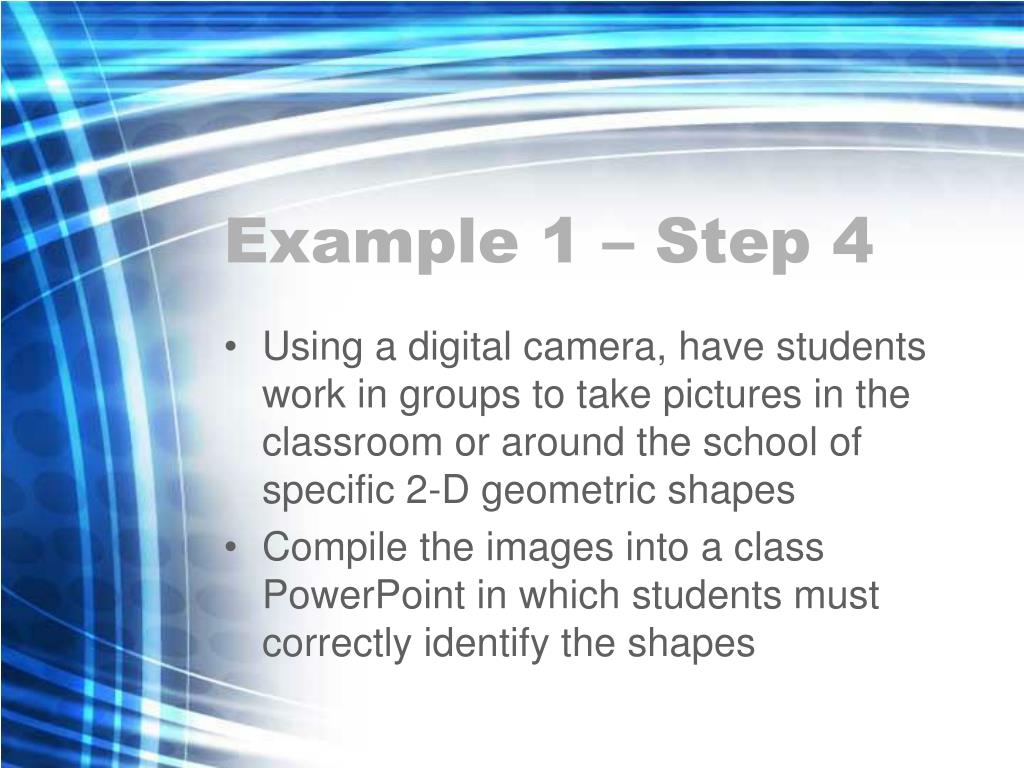 Example 1 – Step 4

• Using a digital camera, have students work in groups to take pictures in the classroom or around the school of specific 2-D geometric shapes
• Compile the images into a class PowerPoint in which students must correctly identify the shapes